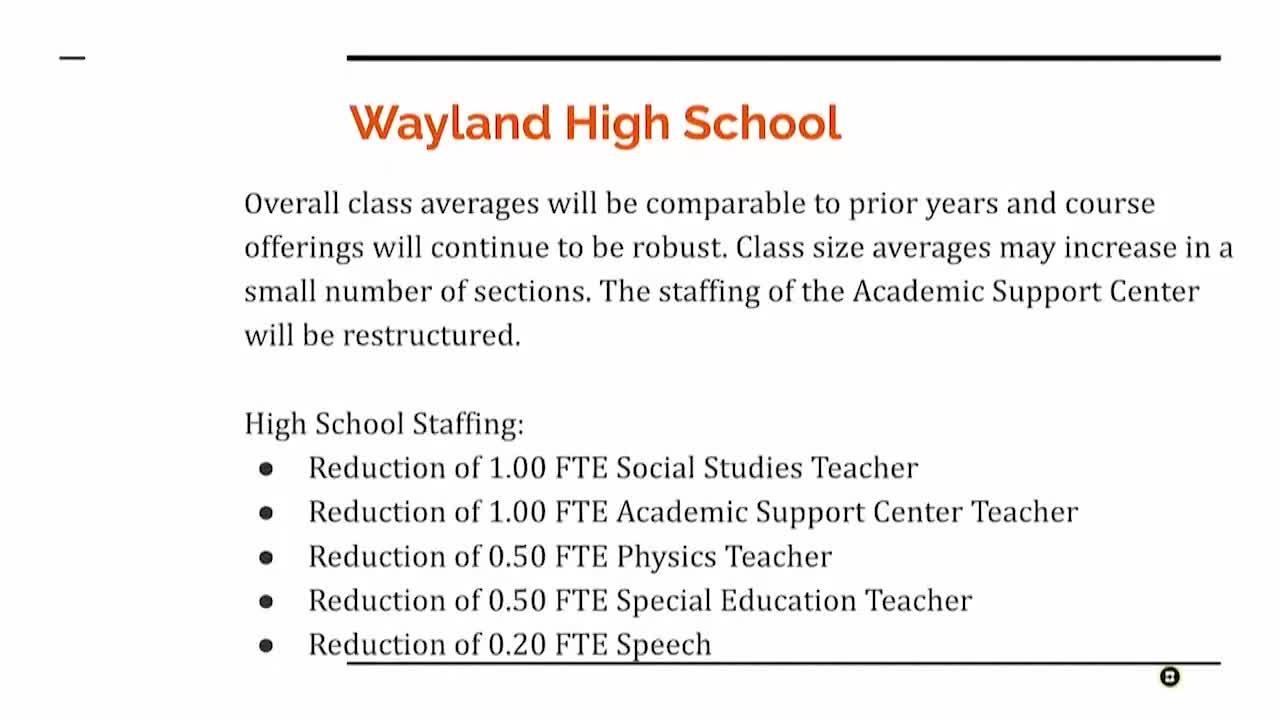 Wayland High School

Overall class averages will be comparable to prior years and course offerings will continue to be robust. Class size averages may increase in a small number of sections. The staffing of the Academic Support Center will be restructured.

High School Staffing:
- Reduction of 1.00 FTE Social Studies Teacher
- Reduction of 1.00 FTE Academic Support Center Teacher
- Reduction of 0.50 FTE Physics Teacher
- Reduction of 0.50 FTE Special Education Teacher
- Reduction of 0.20 FTE Speech